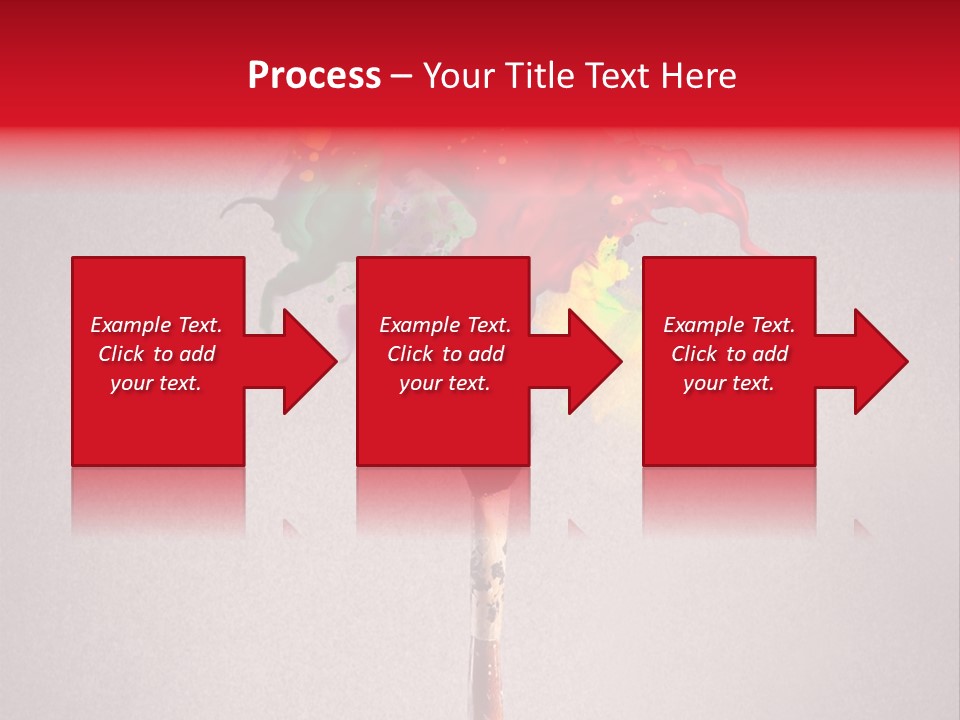 Process – Your Title Text Here

Example Text. Click to add your text.

Example Text. Click to add your text.

Example Text. Click to add your text.